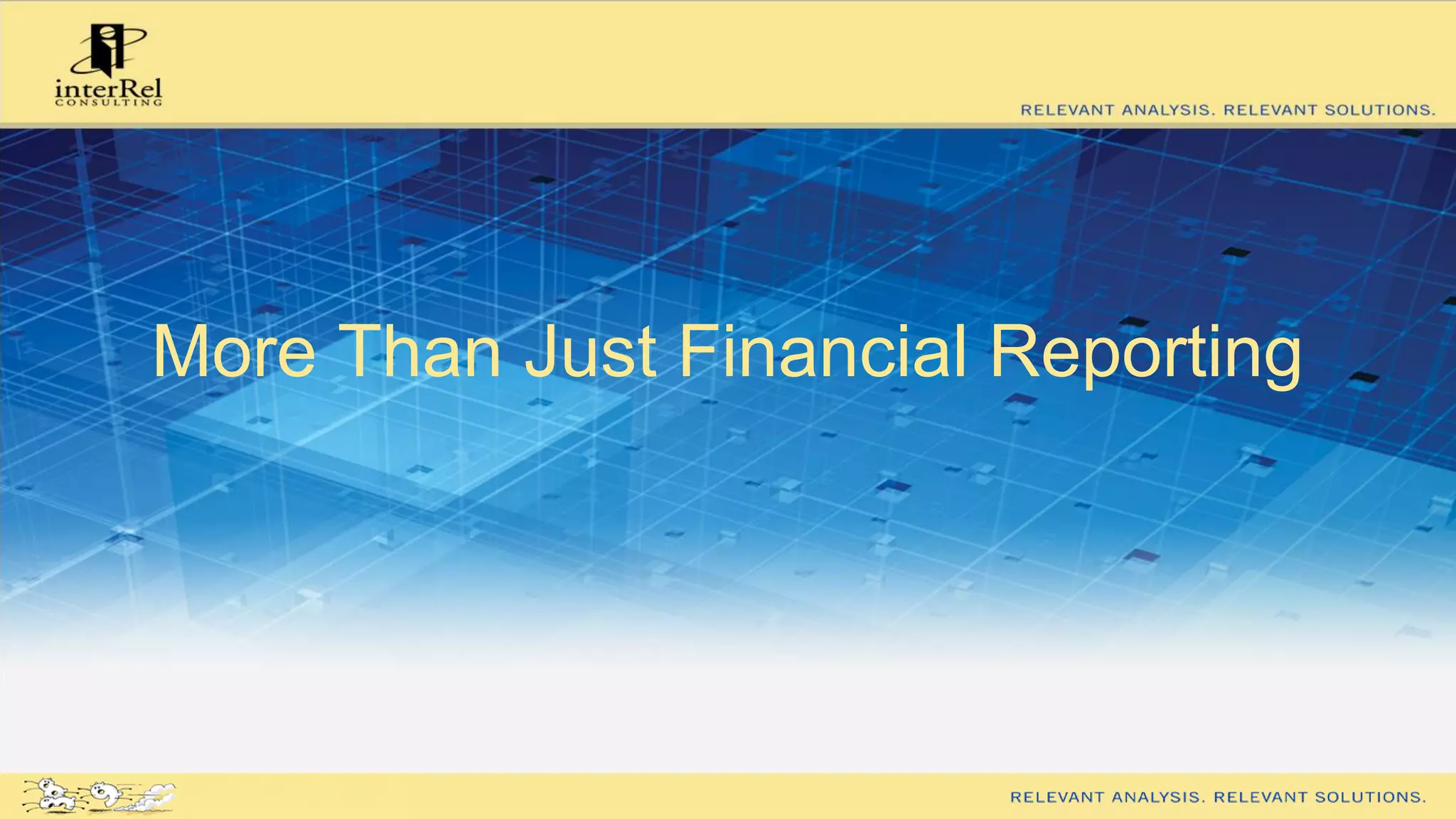 interRel
CONSULTING

RELEVANT ANALYSIS. RELEVANT SOLUTIONS.

More Than Just Financial Reporting

RELEVANT ANALYSIS. RELEVANT SOLUTIONS.